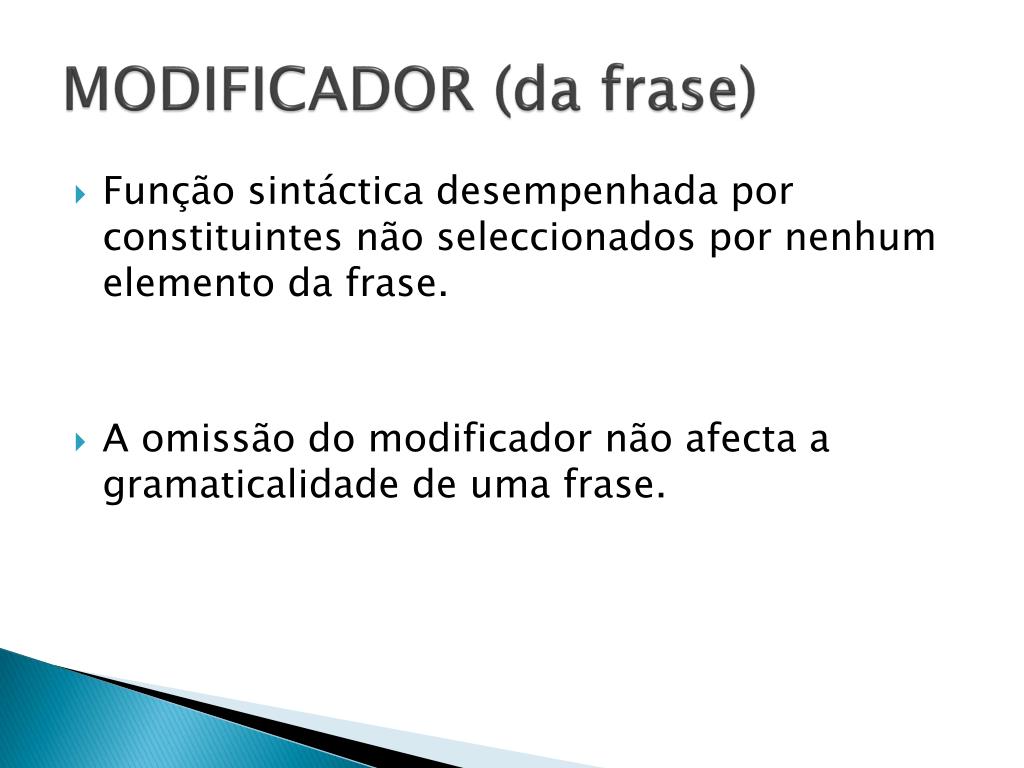 MODIFICADOR (da frase)

Função sintáctica desempenhada por constituintes não seleccionados por nenhum elemento da frase.

A omissão do modificador não afecta a gramaticalidade de uma frase.